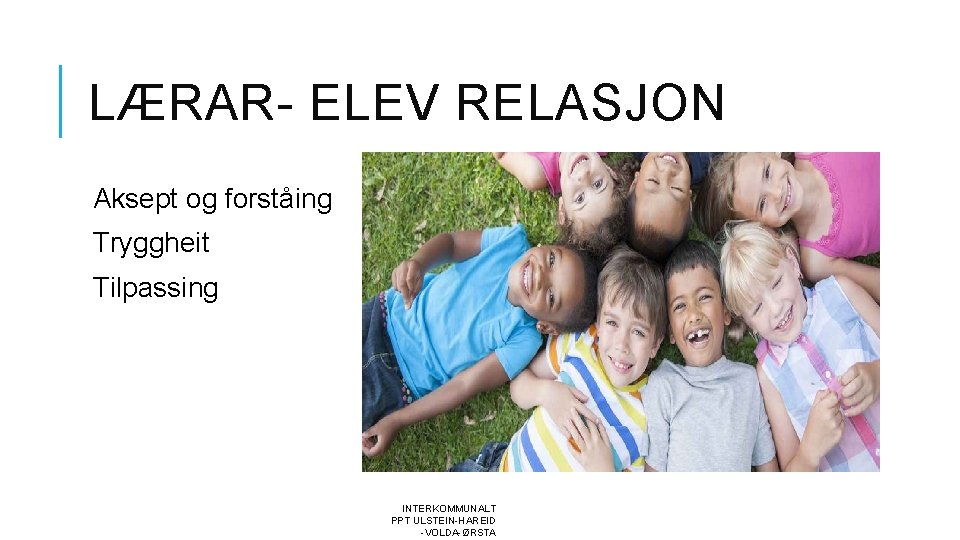 LÆRAR- ELEV RELASJON

Aksept og forståing

Tryggheit

Tilpassing

INTERKOMMUNALT PPT ULSTEIN-HAREID -VOLDA-ØRSTA